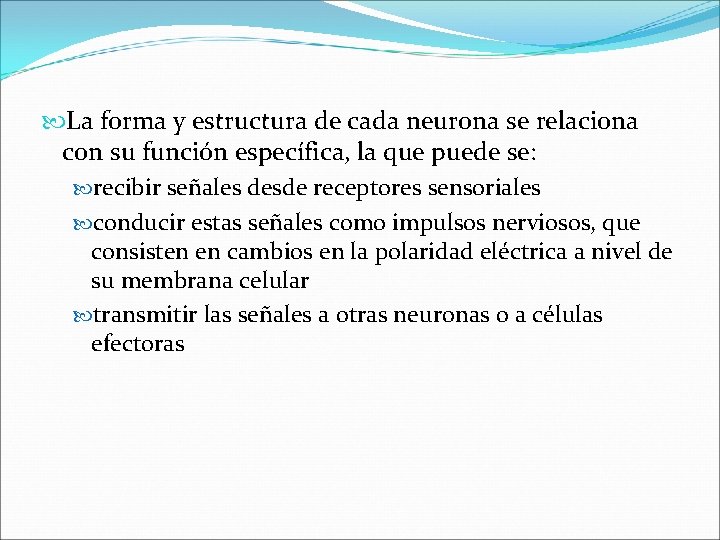 La forma y estructura de cada neurona se relaciona con su función específica, la que puede se:

recibir señales desde receptores sensoriales

conducir estas señales como impulsos nerviosos, que consisten en cambios en la polaridad eléctrica a nivel de su membrana celular

transmitir las señales a otras neuronas o a células efectoras